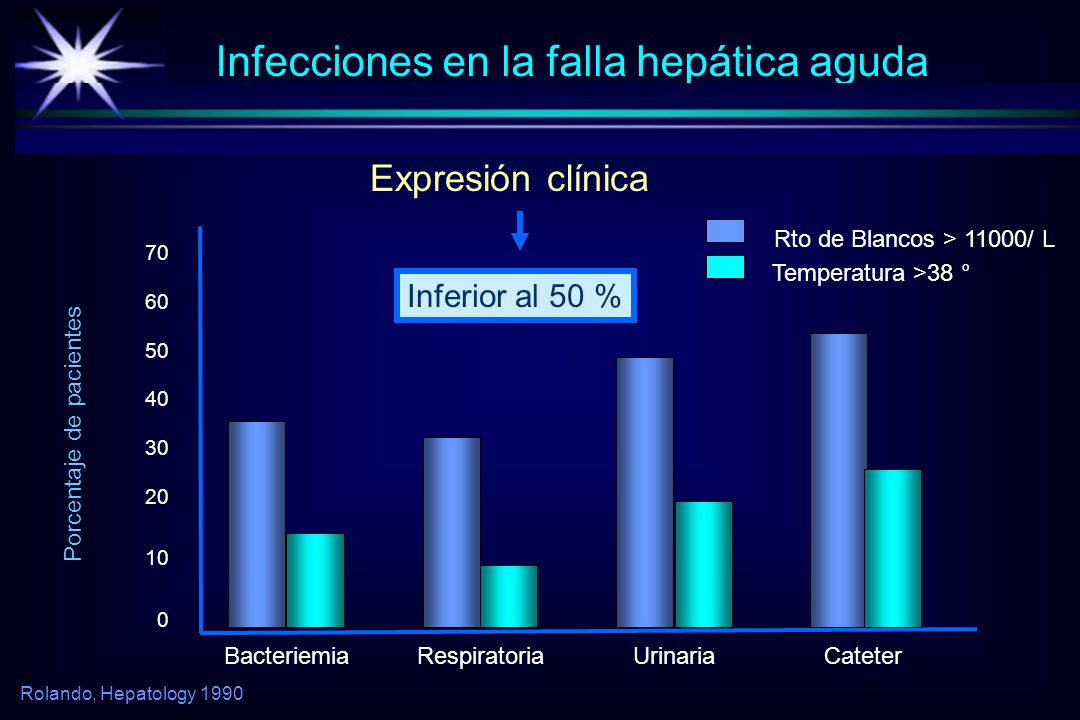 Infecciones en la falla hepática aguda

Expresión clínica

Inferior al 50 %

Rto de Blancos > 11000/ L
Temperatura >38 °

Porcentaje de pacientes

70
60
50
40
30
20
10
0

Bacteriemia
Respiratoria
Urinaria
Cateter

Rolando, Hepatology 1990